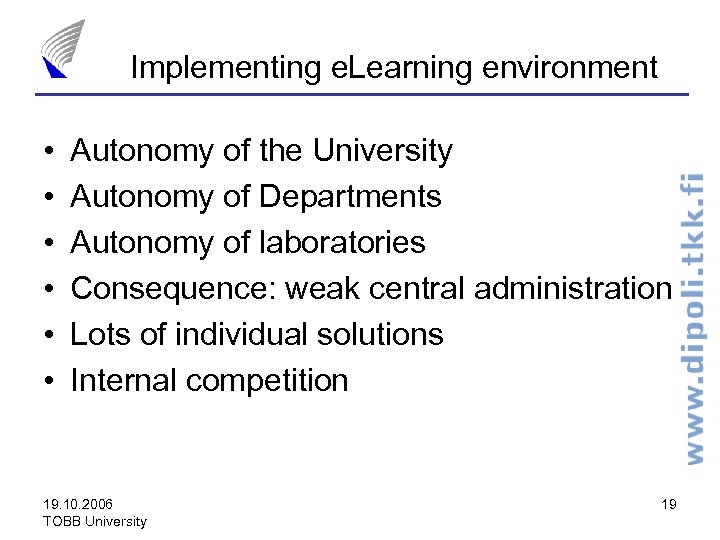 Implementing eLearning environment

• Autonomy of the University
• Autonomy of Departments
• Autonomy of laboratories
• Consequence: weak central administration
• Lots of individual solutions
• Internal competition

www.dipoli.tkk.fi

19.10.2006
TOBB University

19